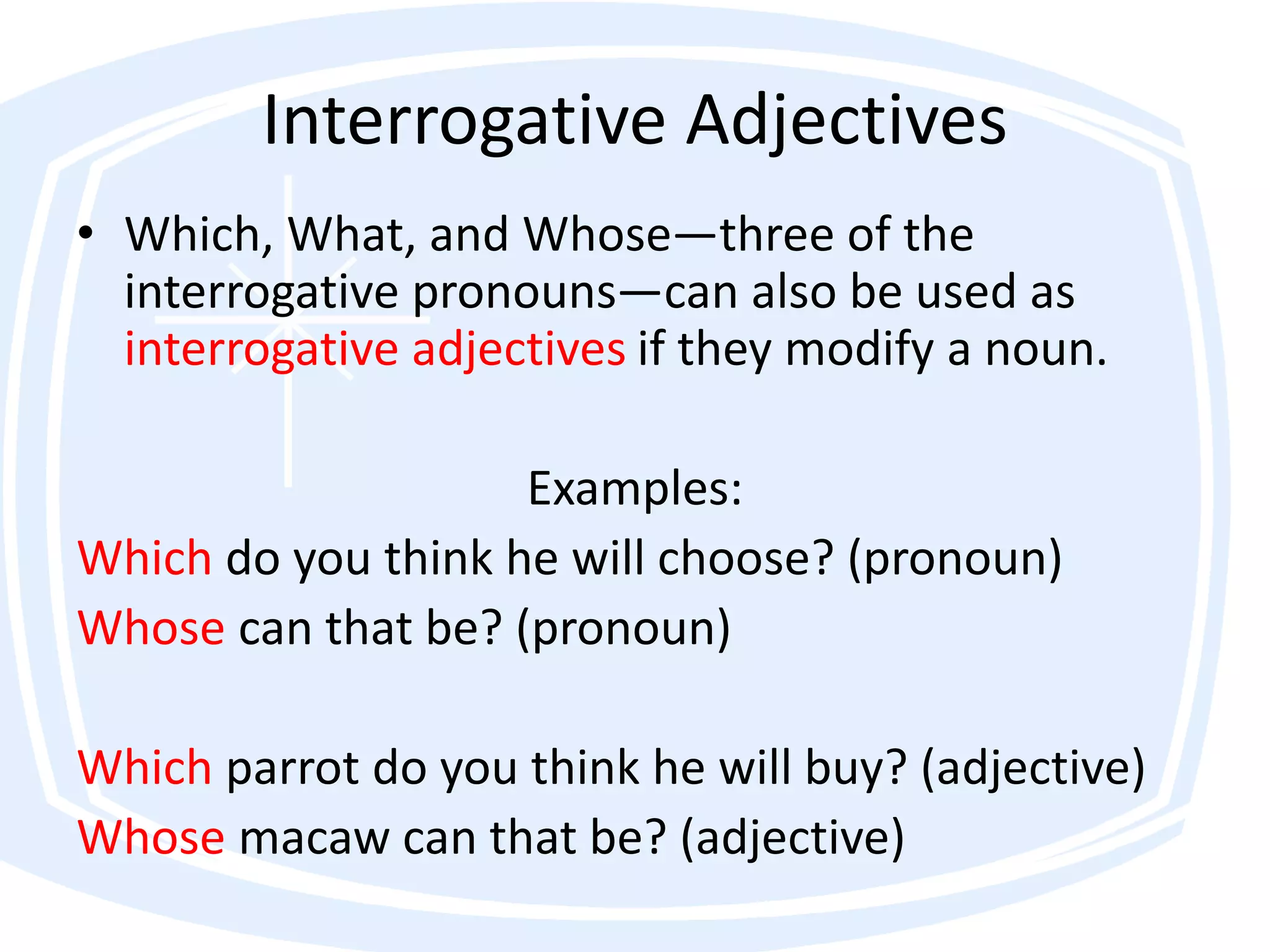 Interrogative Adjectives

• Which, What, and Whose—three of the interrogative pronouns—can also be used as interrogative adjectives if they modify a noun.

Examples:

Which do you think he will choose? (pronoun)
Whose can that be? (pronoun)

Which parrot do you think he will buy? (adjective)
Whose macaw can that be? (adjective)